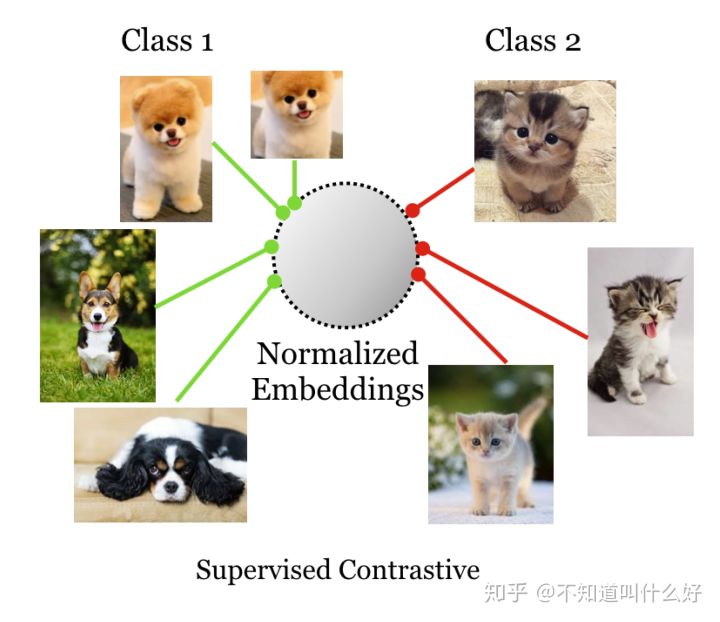 Class 1

Class 2

Normalized Embeddings

Supervised Contrastive

知乎 @不知道叫什么好